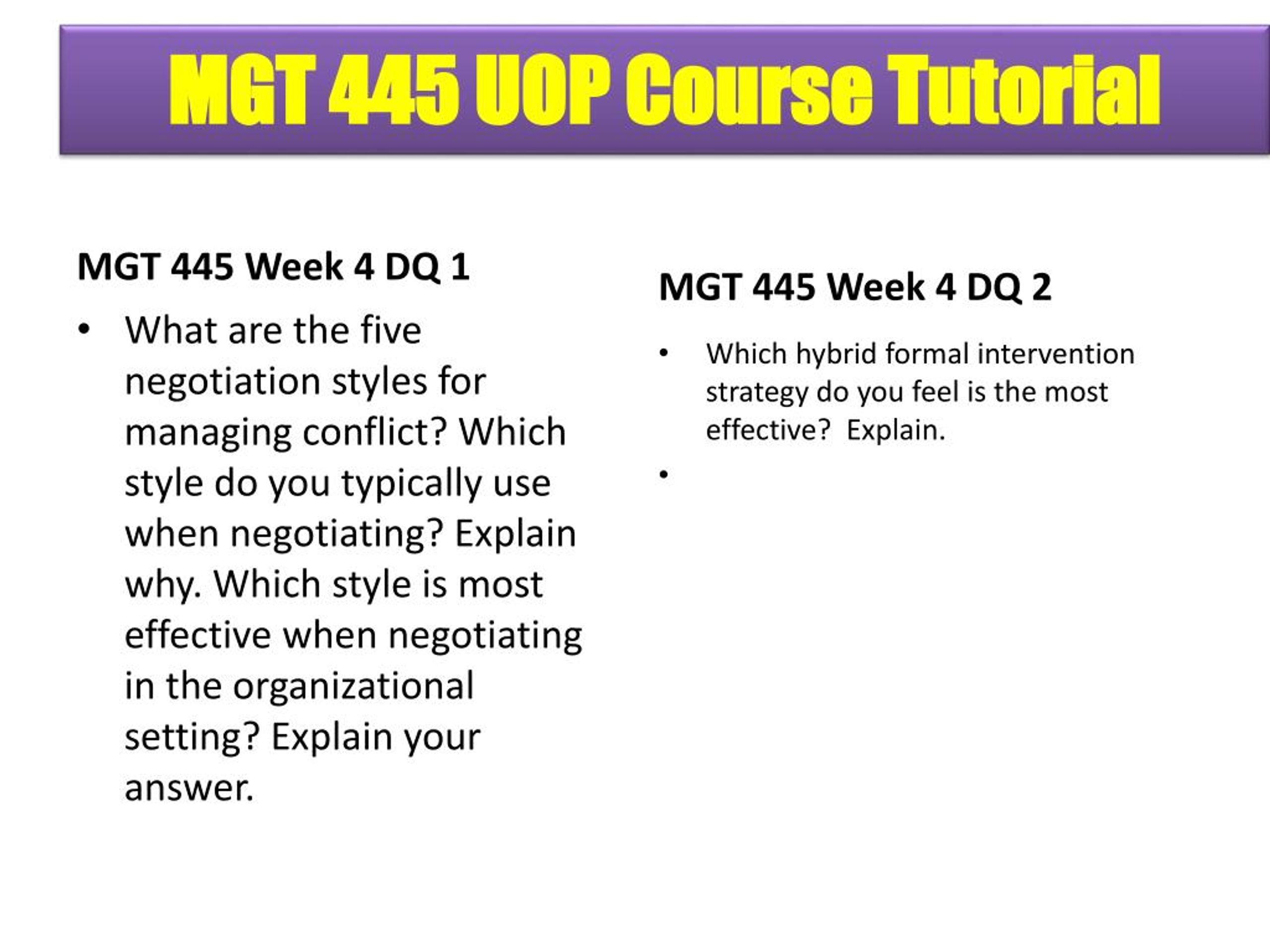 MGT 445 UOP Course Tutorial

MGT 445 Week 4 DQ 1

• What are the five negotiation styles for managing conflict? Which style do you typically use when negotiating? Explain why. Which style is most effective when negotiating in the organizational setting? Explain your answer.

MGT 445 Week 4 DQ 2

• Which hybrid formal intervention strategy do you feel is the most effective? Explain.

•